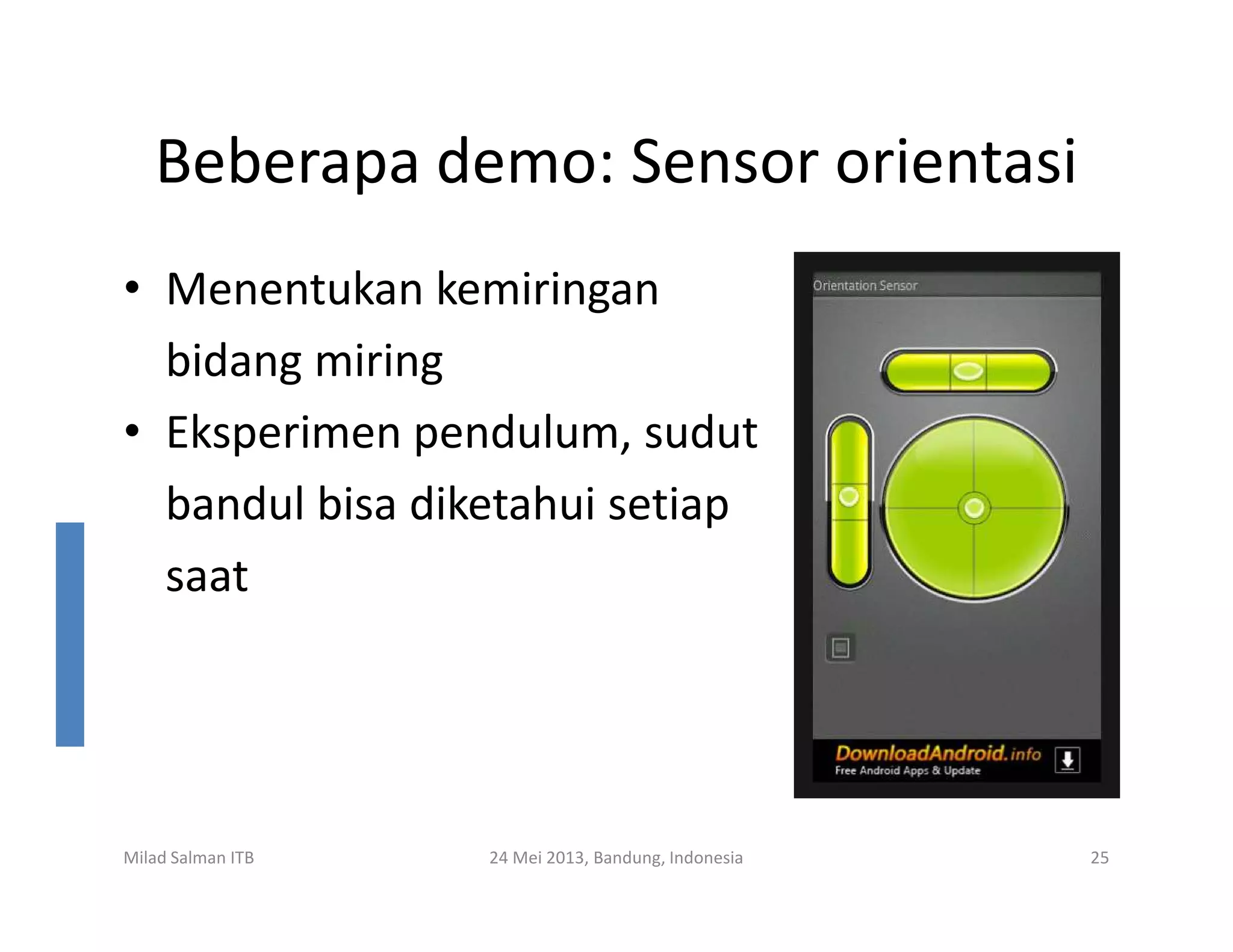 Beberapa demo: Sensor orientasi

• Menentukan kemiringan bidang miring
• Eksperimen pendulum, sudut bandul bisa diketahui setiap saat

Orientation Sensor

DownloadAndroid.info
Free Android Apps & Update

Milad Salman ITB

24 Mei 2013, Bandung, Indonesia

25